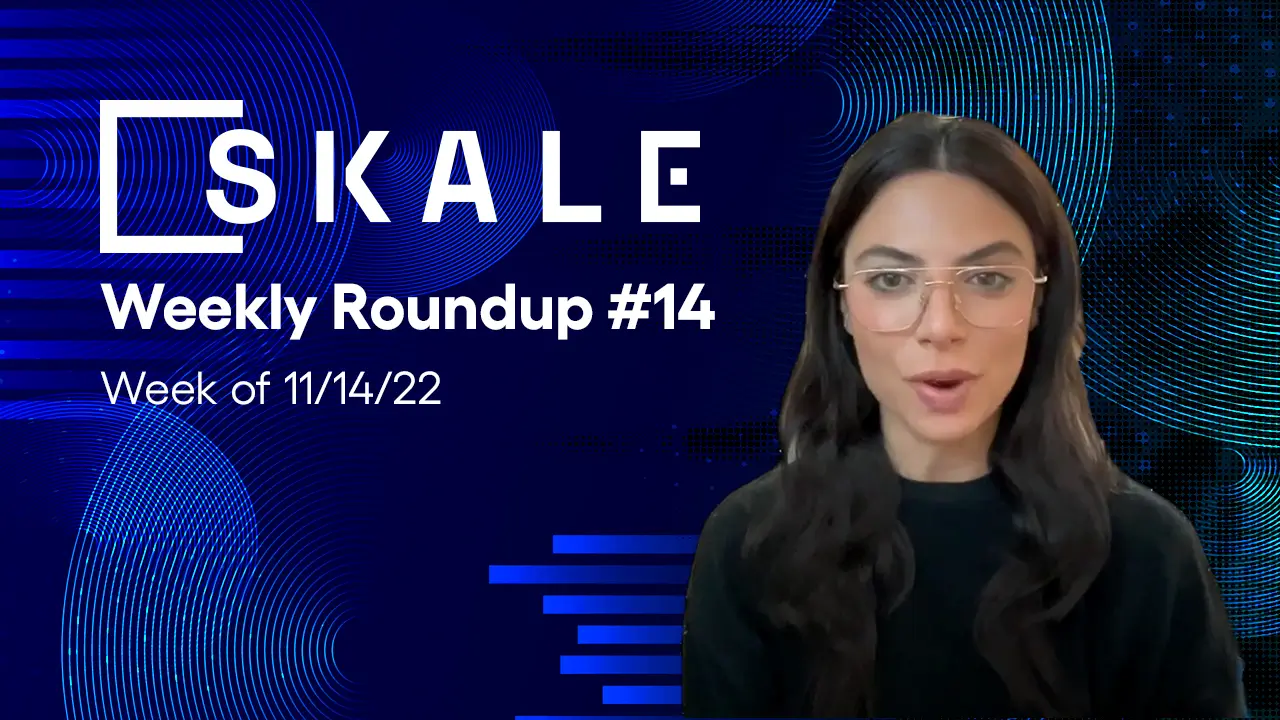 SKALE
Weekly Roundup #14
Week of 11/14/22